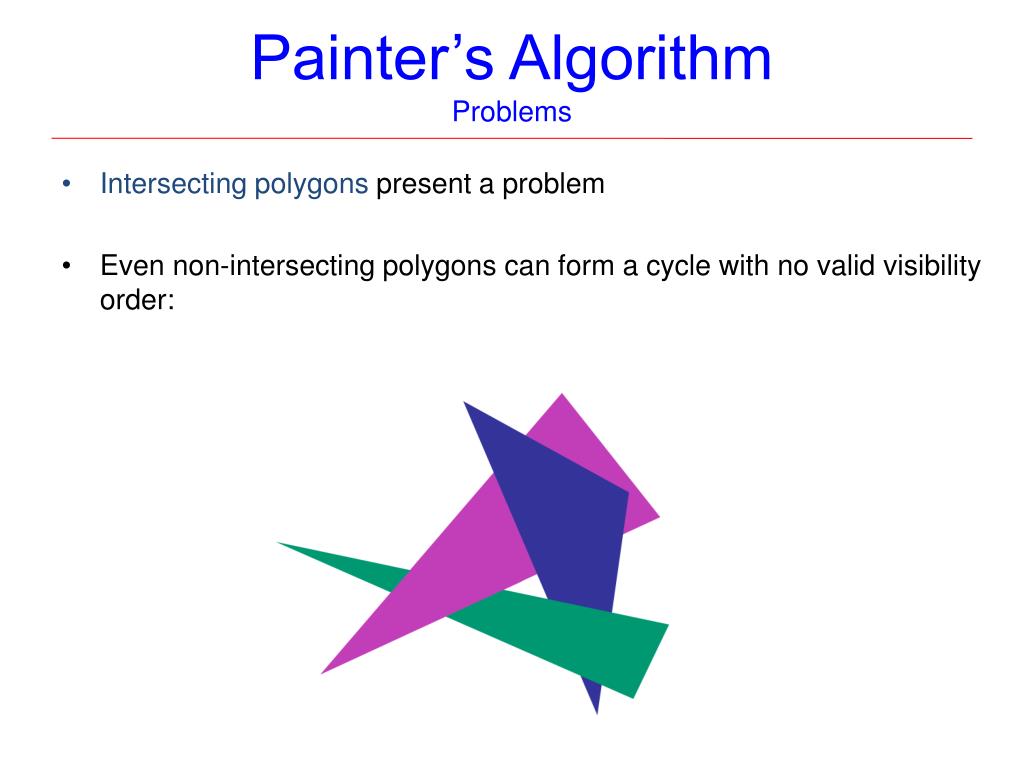 Painter’s Algorithm
Problems

• Intersecting polygons present a problem

• Even non-intersecting polygons can form a cycle with no valid visibility order: